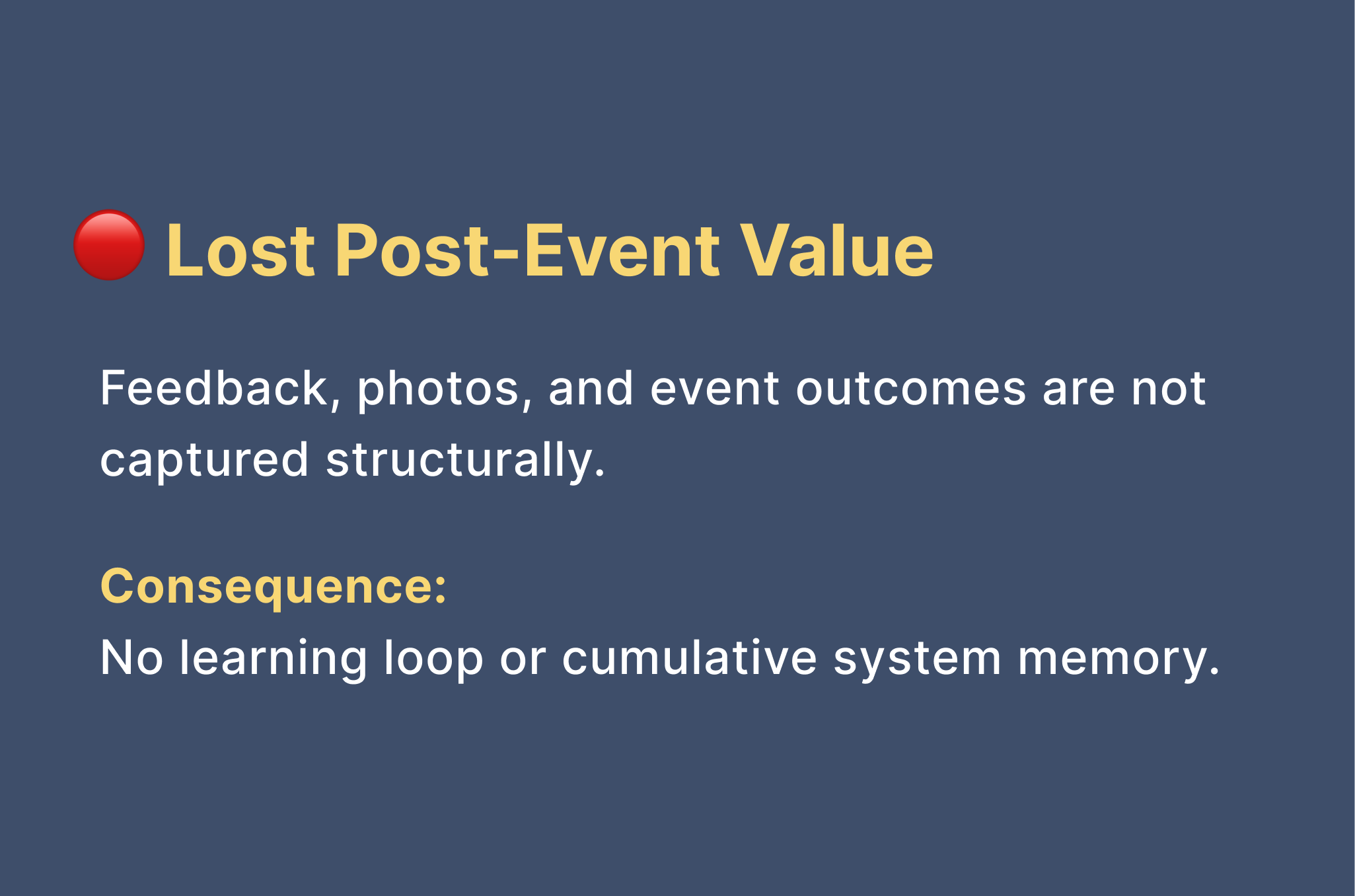 🔴 Lost Post-Event Value

Feedback, photos, and event outcomes are not captured structurally.

Consequence:
No learning loop or cumulative system memory.